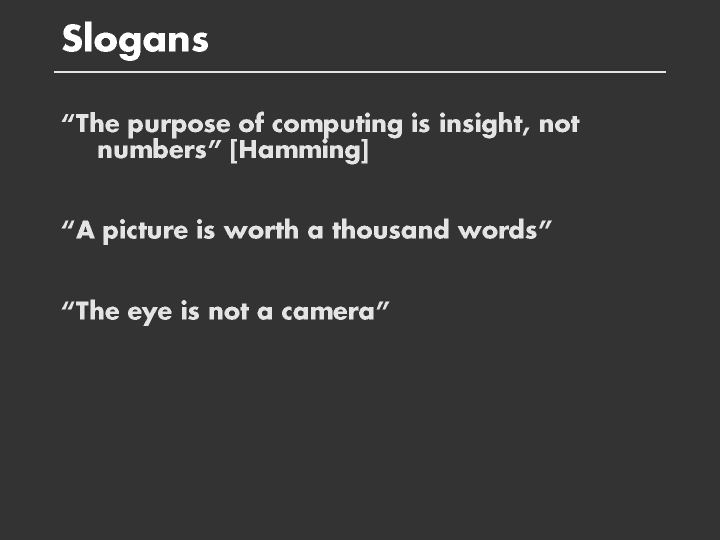 Slogans

“The purpose of computing is insight, not numbers” [Hamming]

“A picture is worth a thousand words”

“The eye is not a camera”